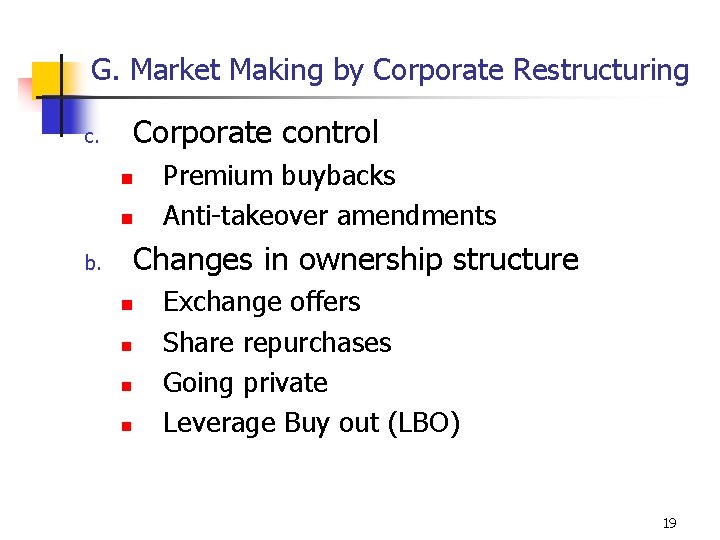 G. Market Making by Corporate Restructuring

c. Corporate control

- Premium buybacks
- Anti-takeover amendments

b. Changes in ownership structure

- Exchange offers
- Share repurchases
- Going private
- Leverage Buy out (LBO)

19